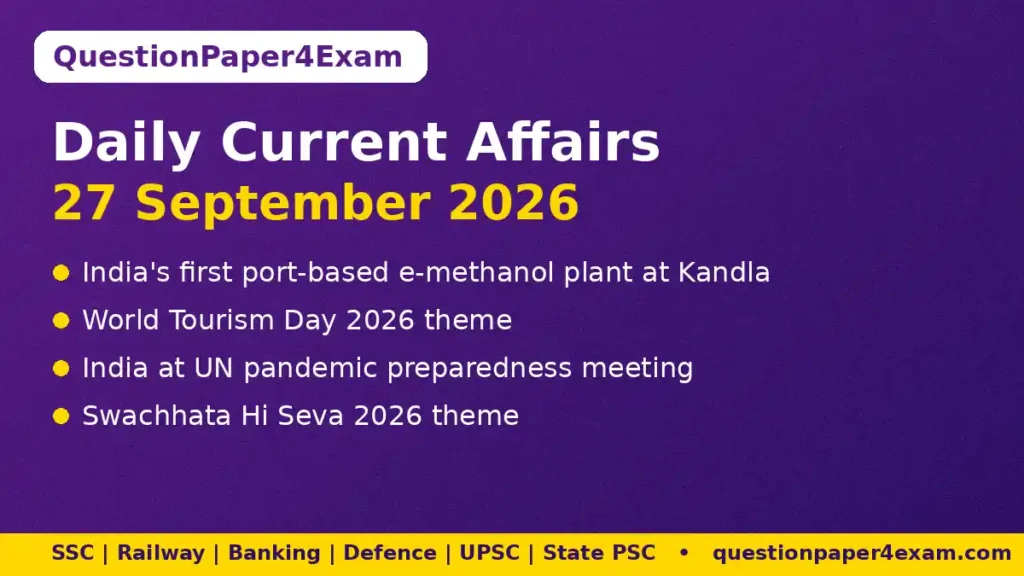 QuestionPaper4Exam

Daily Current Affairs
27 September 2026

• India's first port-based e-methanol plant at Kandla
• World Tourism Day 2026 theme
• India at UN pandemic preparedness meeting
• Swachhata Hi Seva 2026 theme

SSC | Railway | Banking | Defence | UPSC | State PSC • questionpaper4exam.com